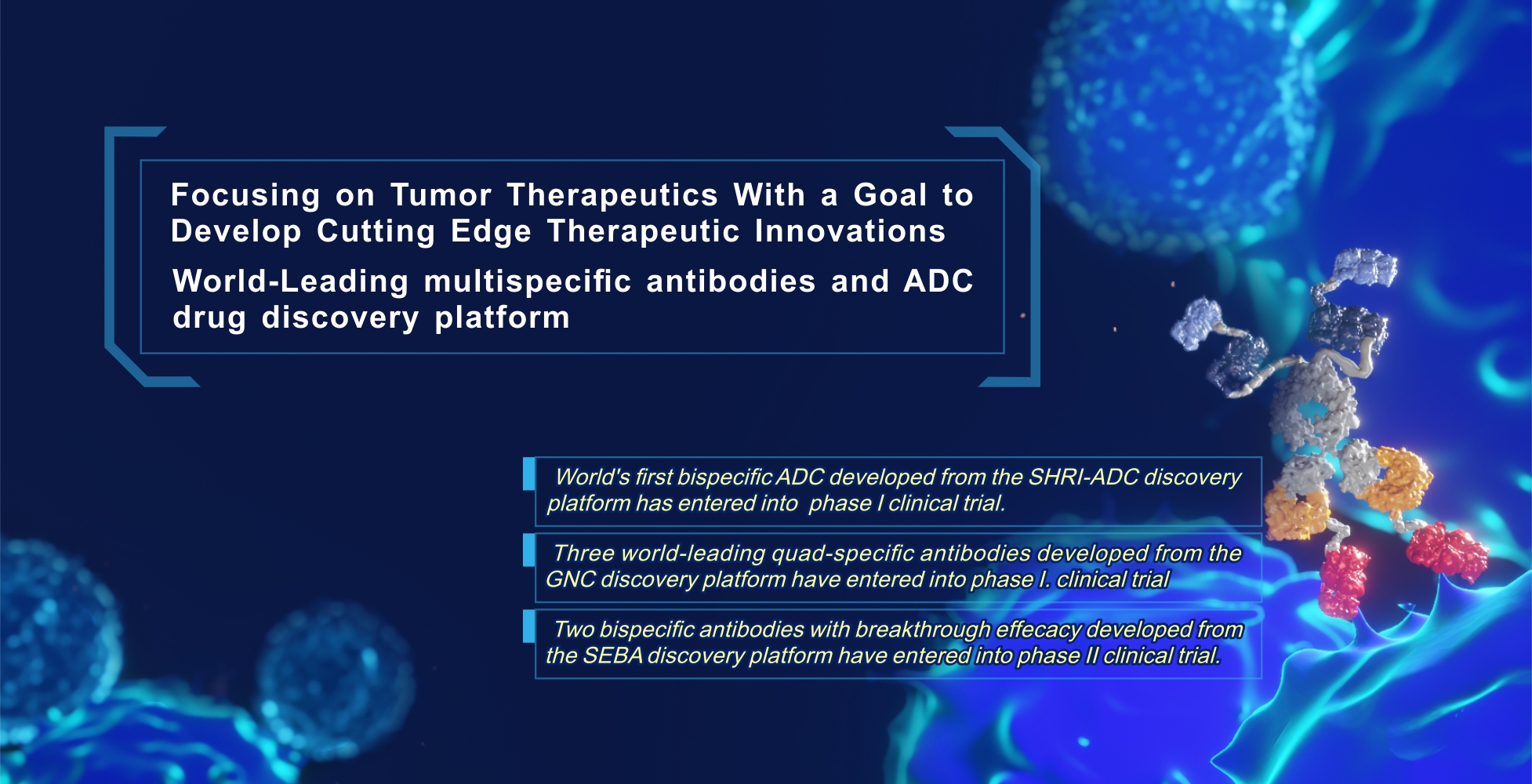 Focusing on Tumor Therapeutics With a Goal to Develop Cutting Edge Therapeutic Innovations

World-Leading multispecific antibodies and ADC drug discovery platform

World's first bispecific ADC developed from the SHRI-ADC discovery platform has entered into phase I clinical trial.

Three world-leading quad-specific antibodies developed from the GNC discovery platform have entered into phase I. clinical trial

Two bispecific antibodies with breakthrough effecacy developed from the SEBA discovery platform have entered into phase II clinical trial.